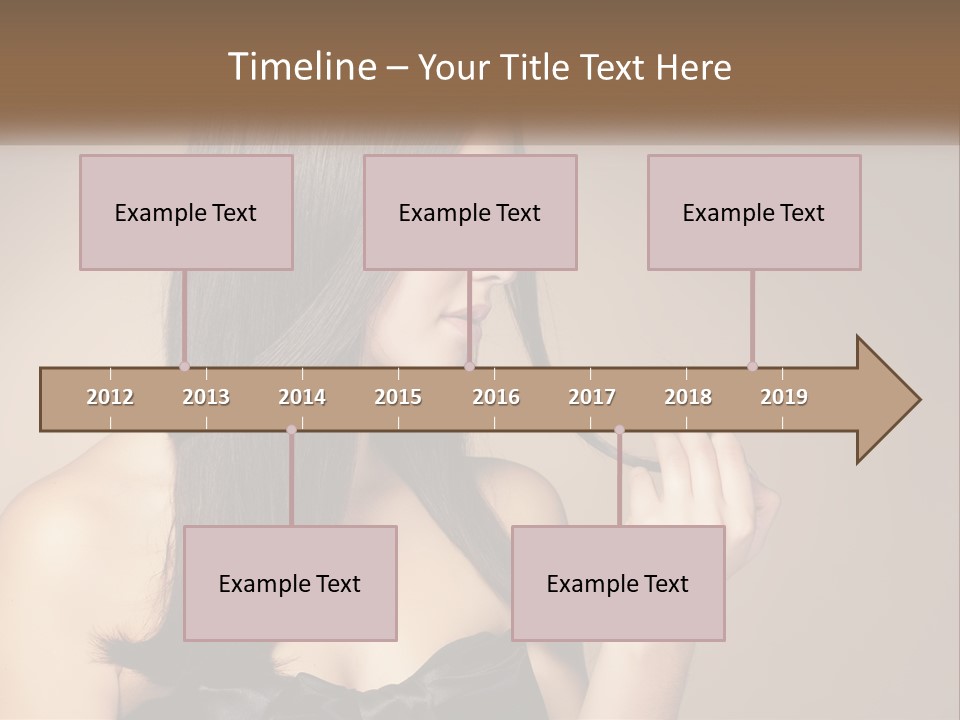 Timeline – Your Title Text Here

Example Text

Example Text

Example Text

2012 2013 2014 2015 2016 2017 2018 2019

Example Text

Example Text